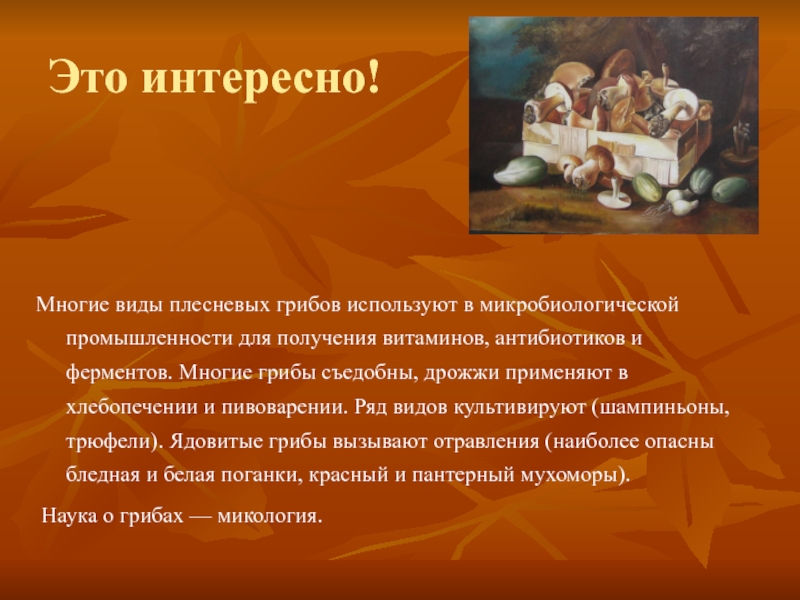 Это интересно!

Многие виды плесневых грибов используют в микробиологической промышленности для получения витаминов, антибиотиков и ферментов. Многие грибы съедобны, дрожжи применяют в хлебопечении и пивоварении. Ряд видов культивируют (шампиньоны, трюфели). Ядовитые грибы вызывают отравления (наиболее опасны бледная и белая поганки, красный и пантерный мухоморы).

Наука о грибах — микология.